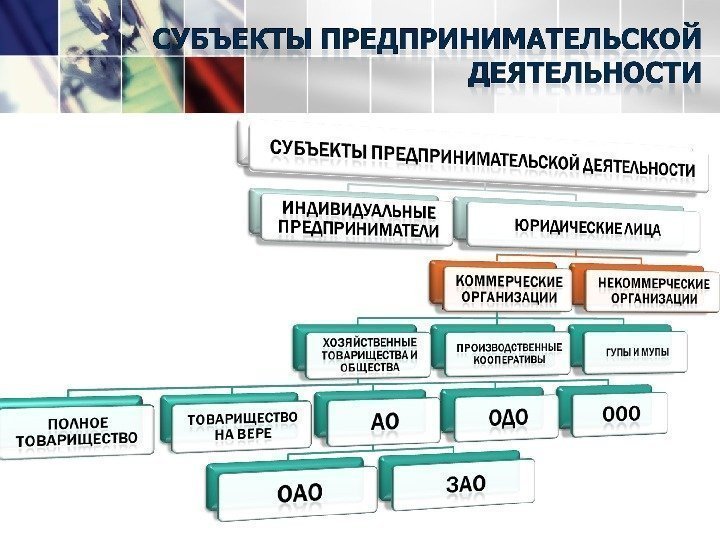 СУБЪЕКТЫ ПРЕДПРИНИМАТЕЛЬСКОЙ ДЕЯТЕЛЬНОСТИ

СУБЪЕКТЫ ПРЕДПРИНИМАТЕЛЬСКОЙ ДЕЯТЕЛЬНОСТИ

ИНДИВИДУАЛЬНЫЕ ПРЕДПРИНИМАТЕЛИ

ЮРИДИЧЕСКИЕ ЛИЦА

КОММЕРЧЕСКИЕ ОРГАНИЗАЦИИ

НЕКОММЕРЧЕСКИЕ ОРГАНИЗАЦИИ

ХОЗЯЙСТВЕННЫЕ ТОВАРИЩЕСТВА И ОБЩЕСТВА

ПРОИЗВОДСТВЕННЫЕ КООПЕРАТИВЫ

ГУПЫ И МУПЫ

ПОЛНОЕ ТОВАРИЩЕСТВО

ТОВАРИЩЕСТВО НА ВЕРЕ

АО

ОДО

ООО

ОАО

ЗАО